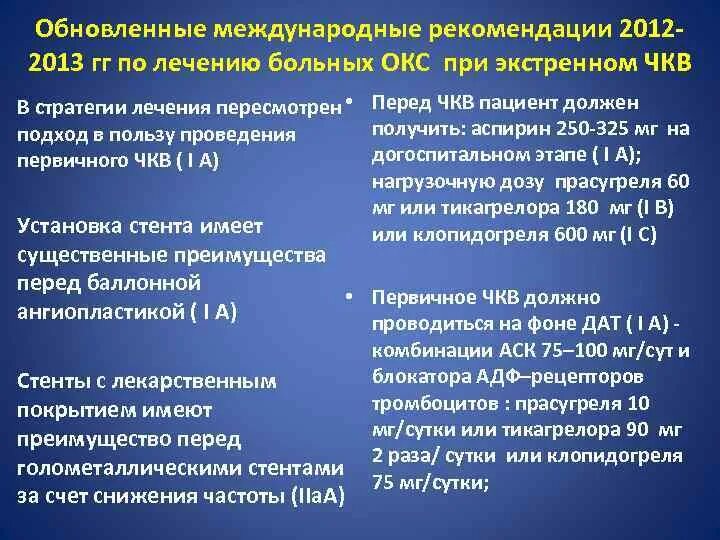 Обновленные международные рекомендации 2012-2013 гг по лечению больных ОКС при экстренном ЧКВ

В стратегии лечения пересмотрен подход в пользу проведения первичного ЧКВ ( I A)

Установка стента имеет существенные преимущества перед баллонной ангиопластикой ( I A)

Стенты с лекарственным покрытием имеют преимущество перед голометаллическими стентами за счет снижения частоты (IIaA)

• Перед ЧКВ пациент должен получить: аспирин 250-325 мг на догоспитальном этапе ( I A); нагрузочную дозу прасугреля 60 мг или тикагрелора 180 мг (I B) или клопидогреля 600 мг (I C)

• Первичное ЧКВ должно проводиться на фоне ДАТ ( I A) - комбинации АСК 75–100 мг/сут и блокатора АДФ–рецепторов тромбоцитов : прасугреля 10 мг/сутки или тикагрелора 90 мг 2 раза/ сутки или клопидогреля 75 мг/сутки;